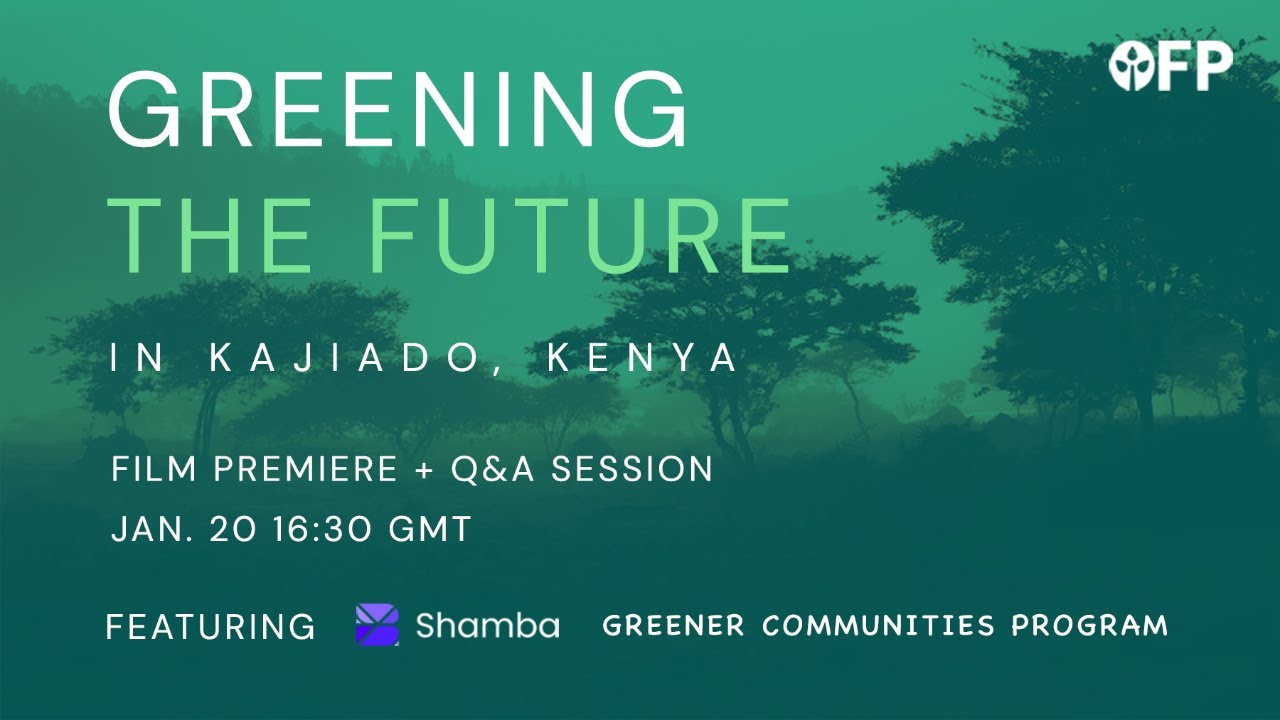 OFP

GREENING
THE FUTURE

IN KAJIADO, KENYA

FILM PREMIERE + Q&A SESSION
JAN. 20 16:30 GMT

FEATURING Shamba GREENER COMMUNITIES PROGRAM